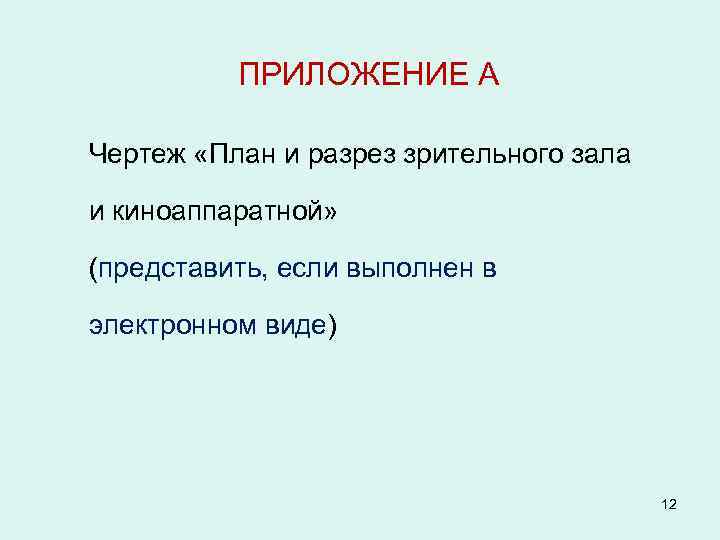 ПРИЛОЖЕНИЕ А

Чертеж «План и разрез зрительного зала и киноаппаратной»

(представить, если выполнен в электронном виде)

12